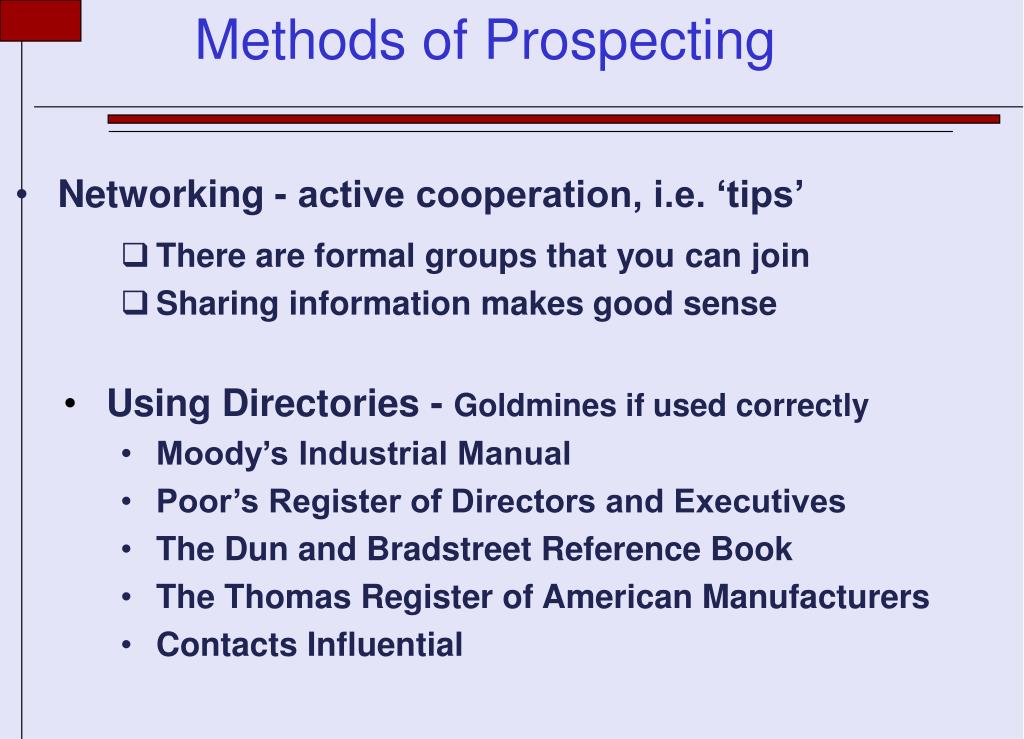 Methods of Prospecting

• Networking - active cooperation, i.e. ‘tips’

❑ There are formal groups that you can join
❑ Sharing information makes good sense

• Using Directories - Goldmines if used correctly
• Moody’s Industrial Manual
• Poor’s Register of Directors and Executives
• The Dun and Bradstreet Reference Book
• The Thomas Register of American Manufacturers
• Contacts Influential